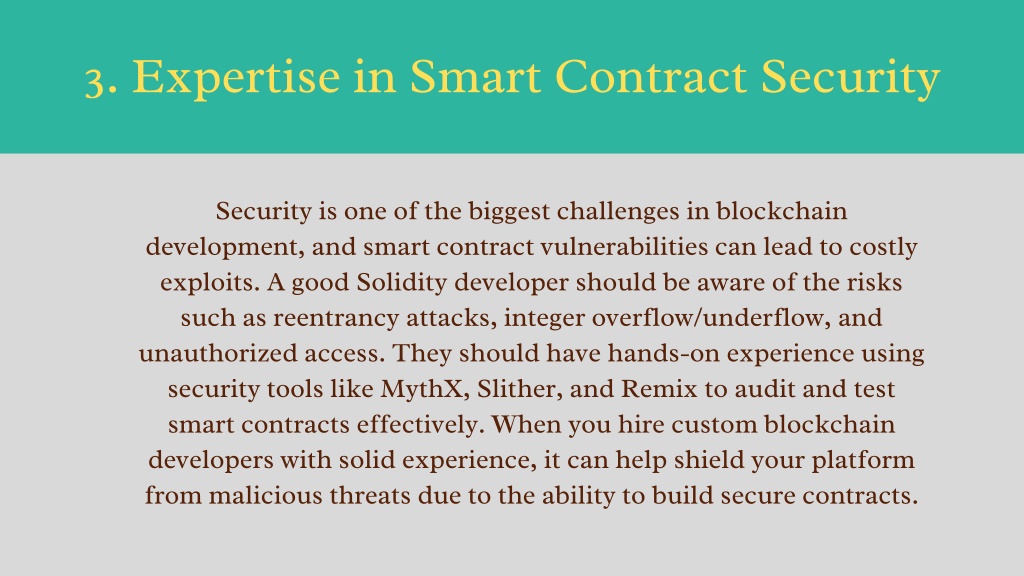 3. Expertise in Smart Contract Security

Security is one of the biggest challenges in blockchain development, and smart contract vulnerabilities can lead to costly exploits. A good Solidity developer should be aware of the risks such as reentrancy attacks, integer overflow/underflow, and unauthorized access. They should have hands-on experience using security tools like MythX, Slither, and Remix to audit and test smart contracts effectively. When you hire custom blockchain developers with solid experience, it can help shield your platform from malicious threats due to the ability to build secure contracts.